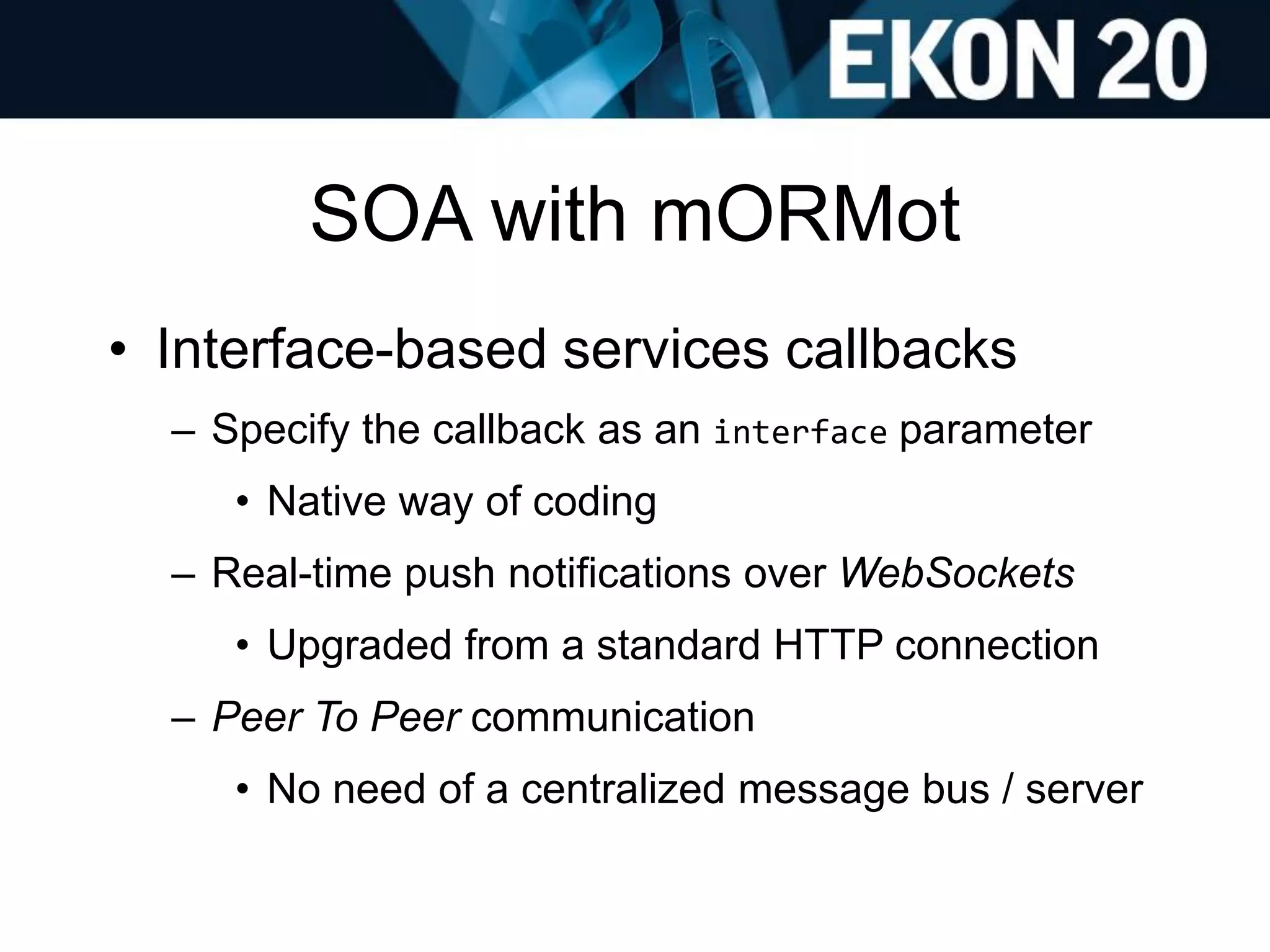 EKON 20

SOA with mORMot

• Interface-based services callbacks

– Specify the callback as an interface parameter

• Native way of coding

– Real-time push notifications over WebSockets

• Upgraded from a standard HTTP connection

– Peer To Peer communication

• No need of a centralized message bus / server